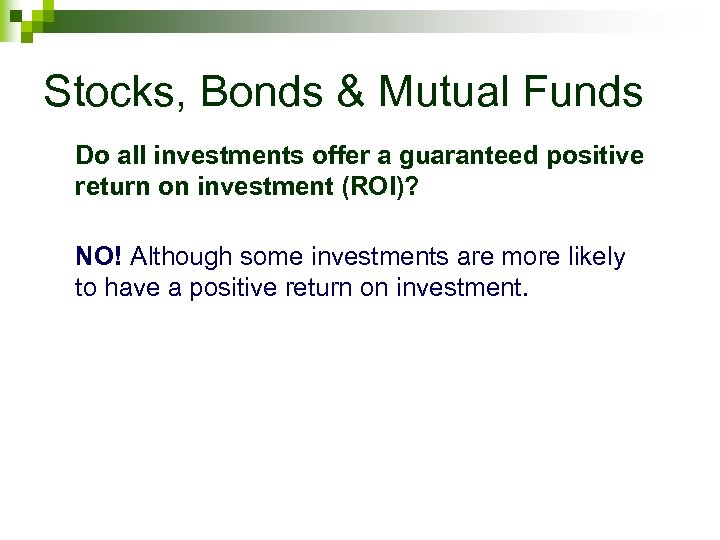 Stocks, Bonds & Mutual Funds

Do all investments offer a guaranteed positive return on investment (ROI)?

NO! Although some investments are more likely to have a positive return on investment.